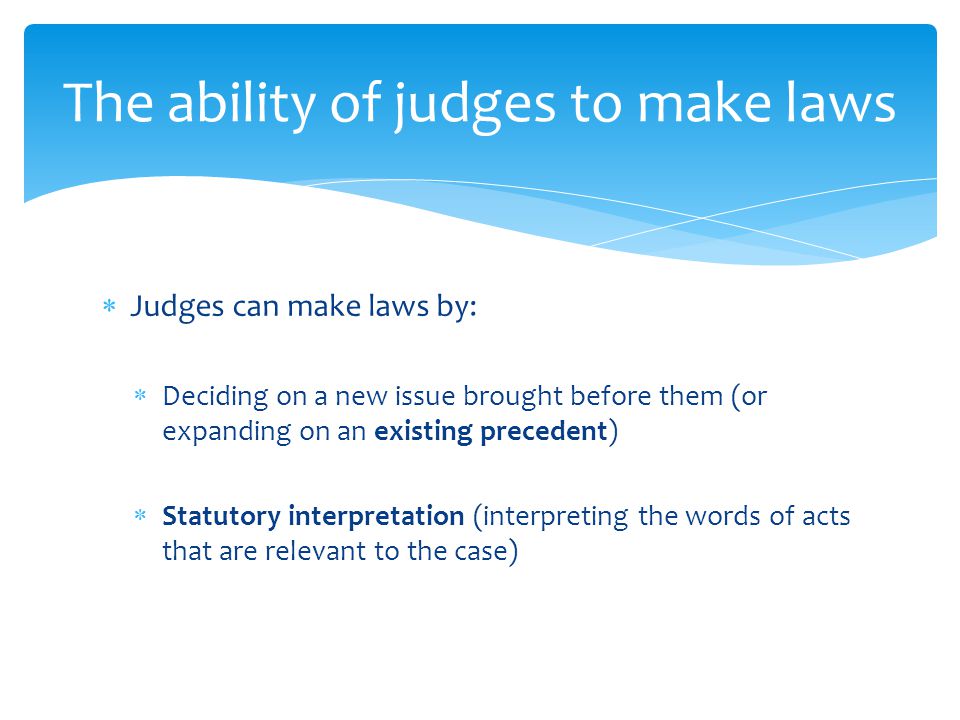 The ability of judges to make laws

* Judges can make laws by:

* Deciding on a new issue brought before them (or expanding on an existing precedent)

* Statutory interpretation (interpreting the words of acts that are relevant to the case)